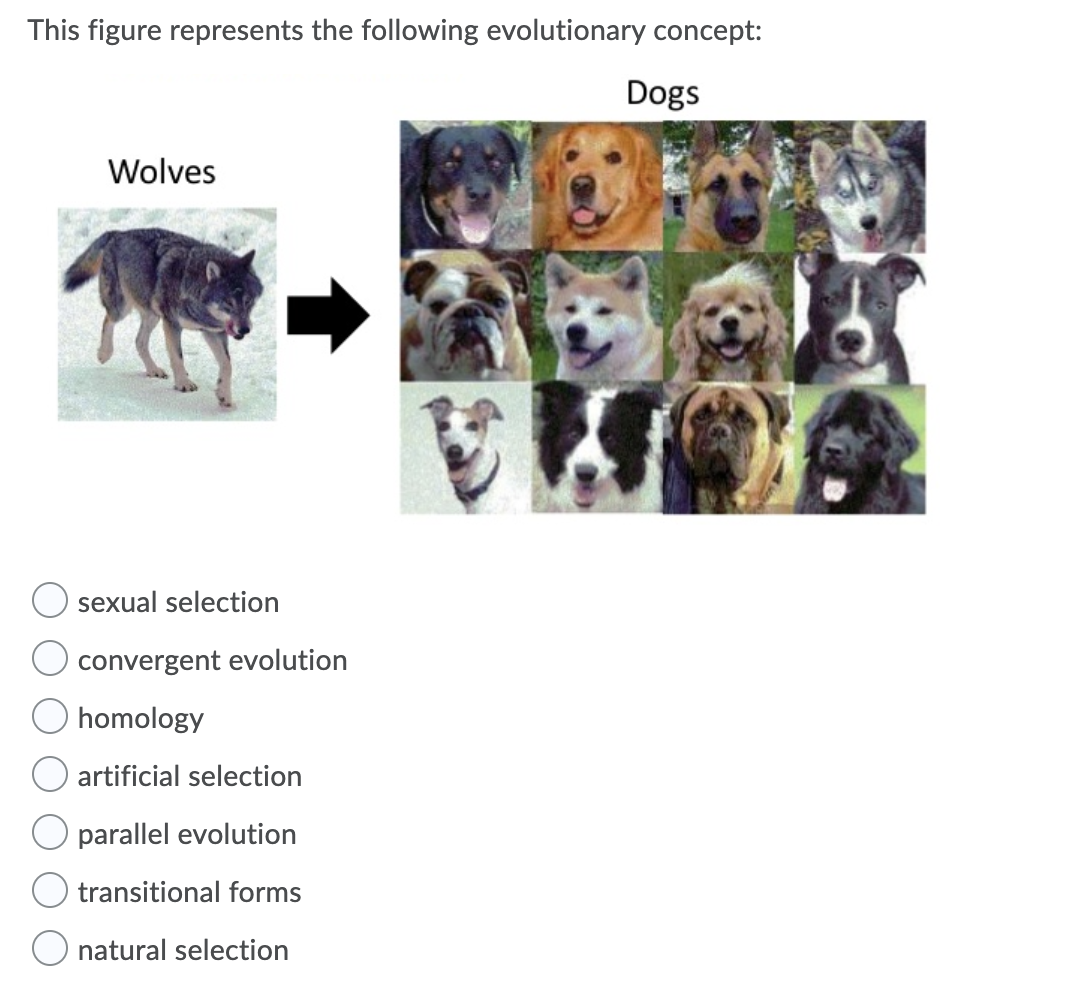 This figure represents the following evolutionary concept:

Wolves

Dogs

sexual selection

convergent evolution

homology

artificial selection

parallel evolution

transitional forms

natural selection